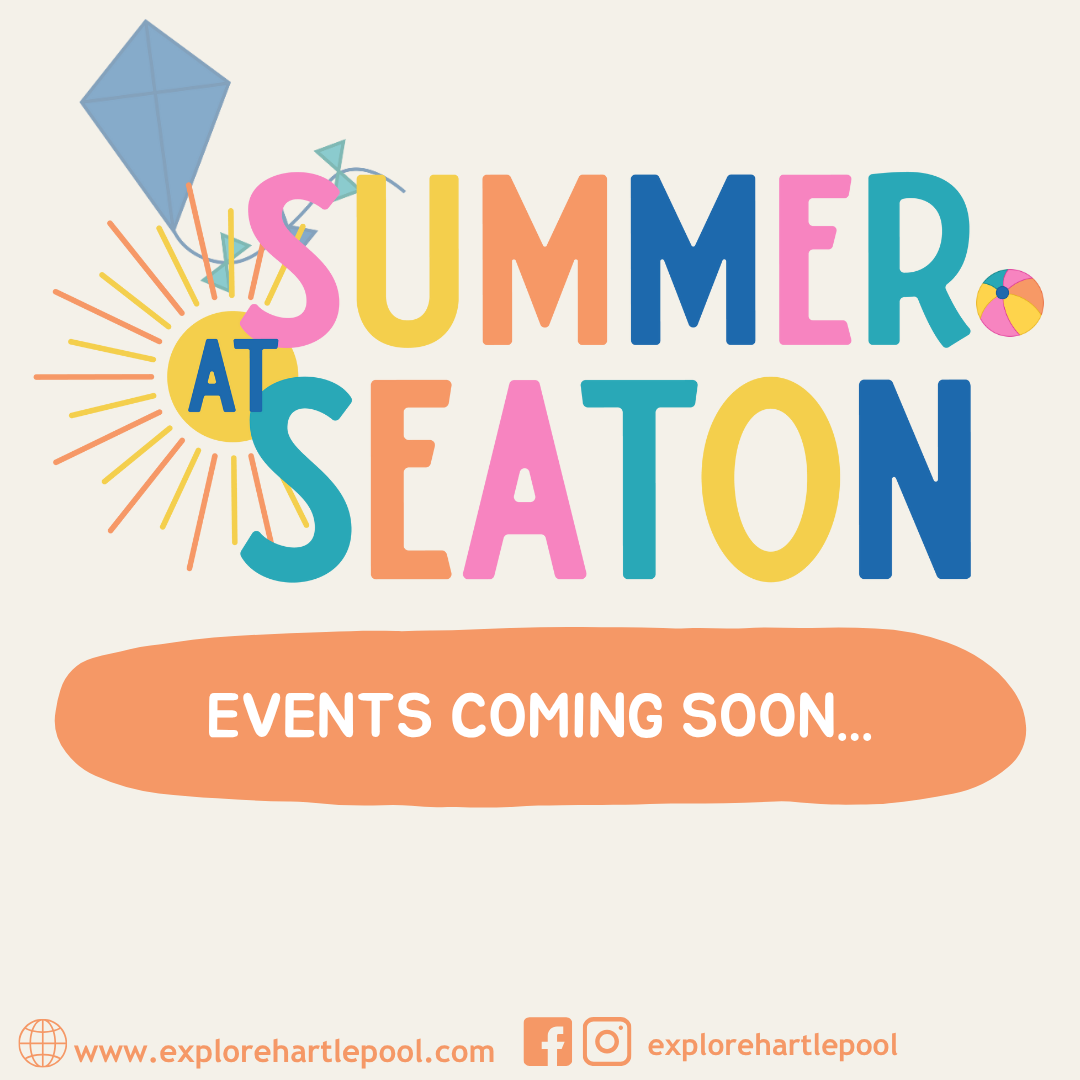 SUMMER AT SEATON

EVENTS COMING SOON...

www.explorehartlepool.com

explorehartlepool